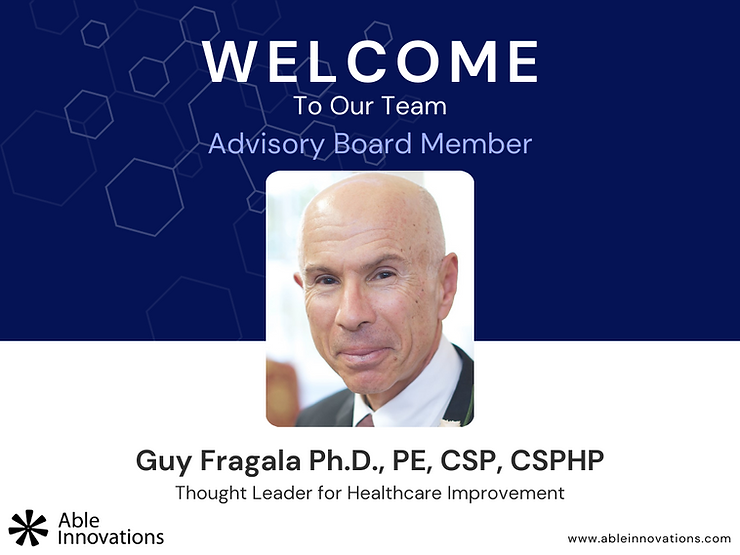 WELCOME
To Our Team
Advisory Board Member

Guy Fragala Ph.D., PE, CSP, CSPHP
Thought Leader for Healthcare Improvement

Able Innovations

www.ableinnovations.com